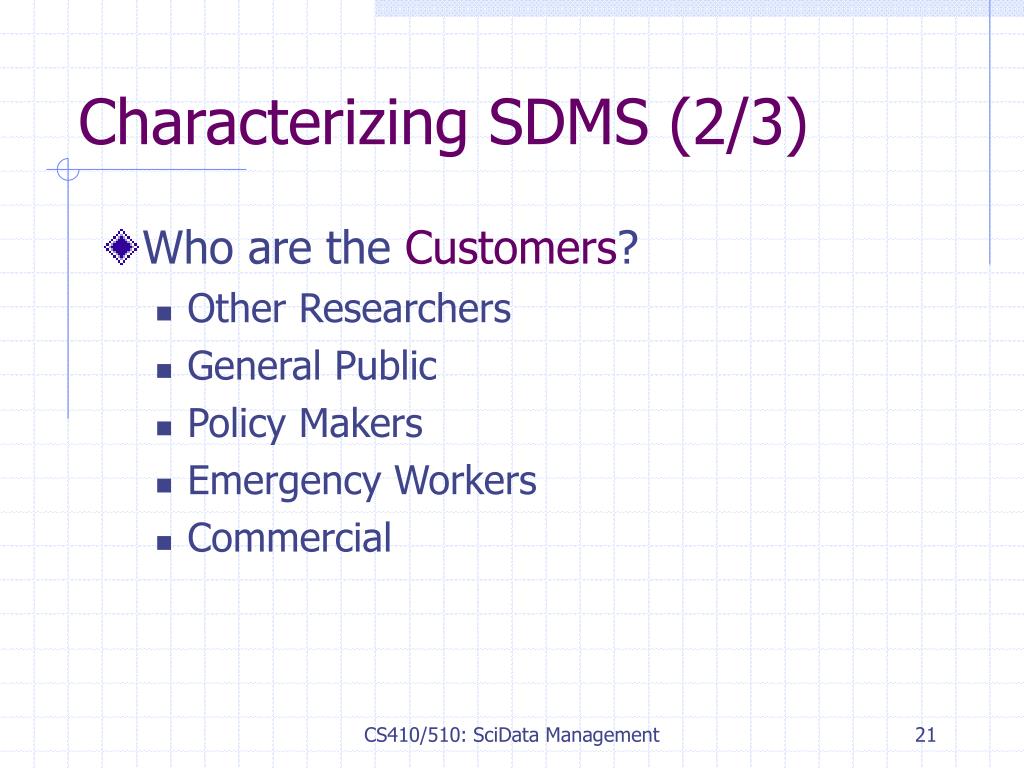 Characterizing SDMS (2/3)

Who are the Customers?

- Other Researchers
- General Public
- Policy Makers
- Emergency Workers
- Commercial

CS410/510: SciData Management

21